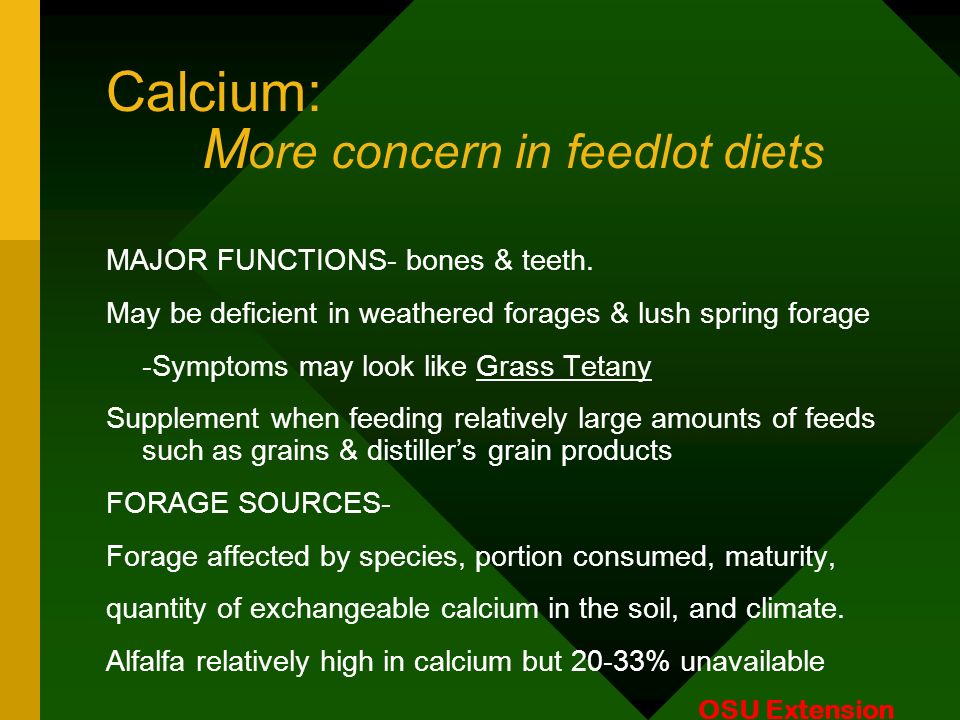 Calcium:
More concern in feedlot diets

MAJOR FUNCTIONS- bones & teeth.

May be deficient in weathered forages & lush spring forage

-Symptoms may look like Grass Tetany

Supplement when feeding relatively large amounts of feeds such as grains & distiller's grain products

FORAGE SOURCES-

Forage affected by species, portion consumed, maturity,

quantity of exchangeable calcium in the soil, and climate.

Alfalfa relatively high in calcium but 20-33% unavailable

OSU Extension